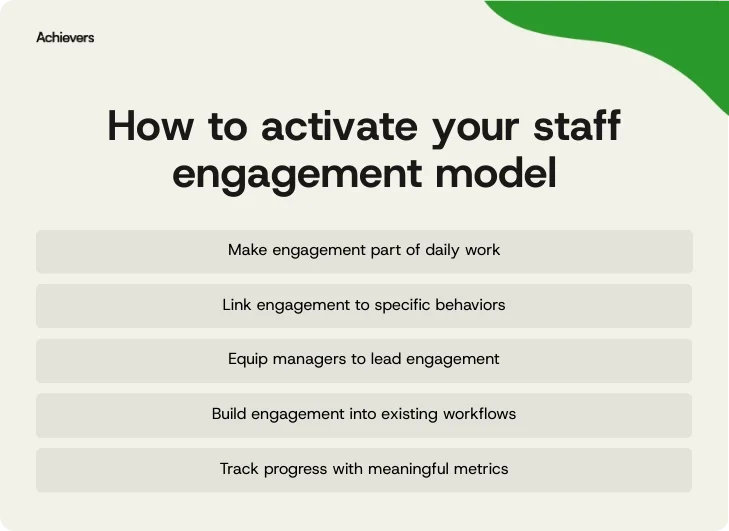 Achievers

How to activate your staff engagement model

Make engagement part of daily work

Link engagement to specific behaviors

Equip managers to lead engagement

Build engagement into existing workflows

Track progress with meaningful metrics